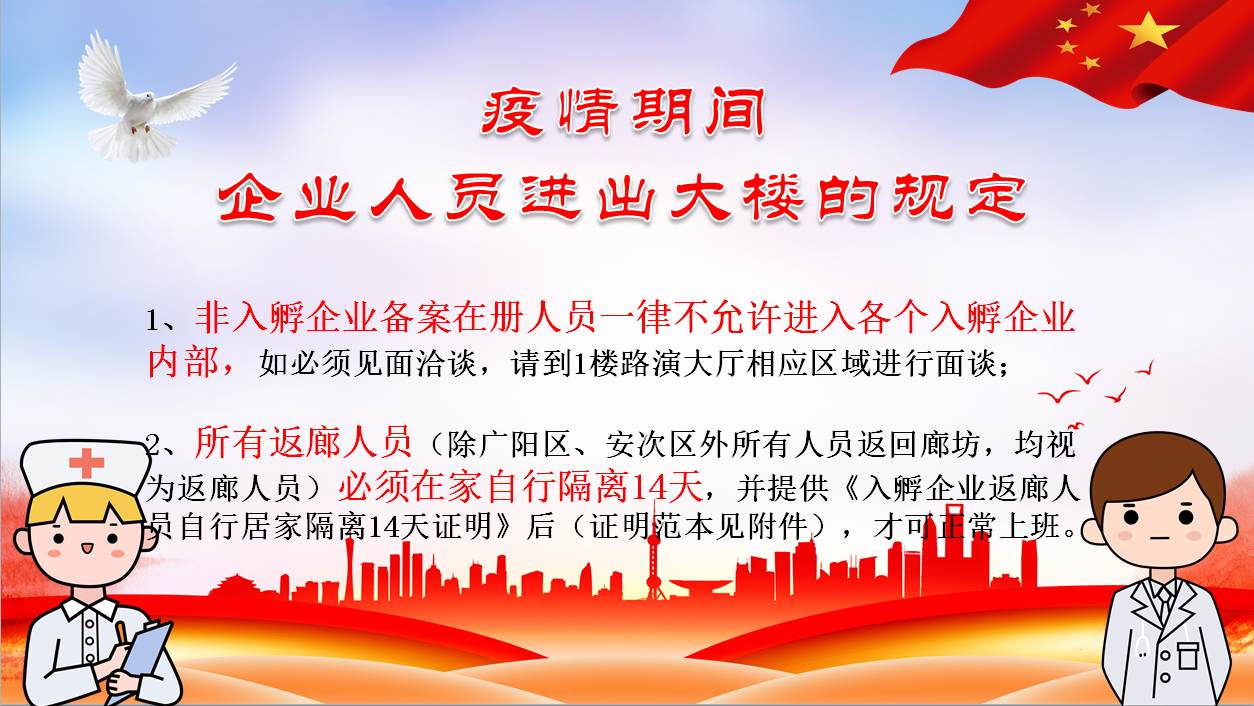 疫情期间
企业人员进出大楼的规定

1、非入孵企业备案在册人员一律不允许进入各个入孵企业内部，如必须见面洽谈，请到1楼路演大厅相应区域进行面谈；

2、所有返廊人员（除广阳区、安次区外所有人员返回廊坊，均视为返廊人员）必须在家自行隔离14天，并提供《入孵企业返廊人员自行居家隔离14天证明》后（证明范本见附件），才可正常上班。